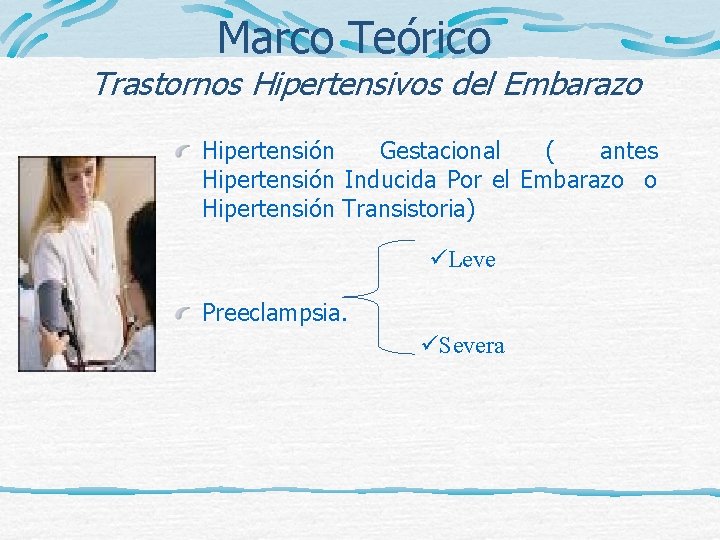 Marco Teórico

Trastornos Hipertensivos del Embarazo

Hipertensión Gestacional ( antes Hipertensión Inducida Por el Embarazo o Hipertensión Transistoria)

Preeclampsia.

✓Leve

✓Severa